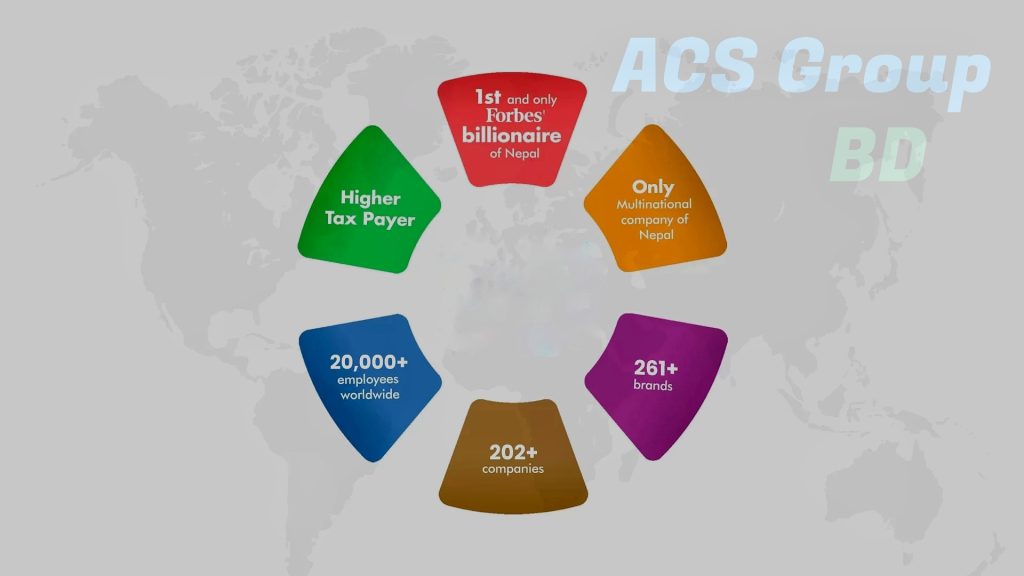 ACS Group
BD

1st and only Forbes' billionaire of Nepal

Only Multinational company of Nepal

261+ brands

202+ companies

20,000+ employees worldwide

Higher Tax Payer